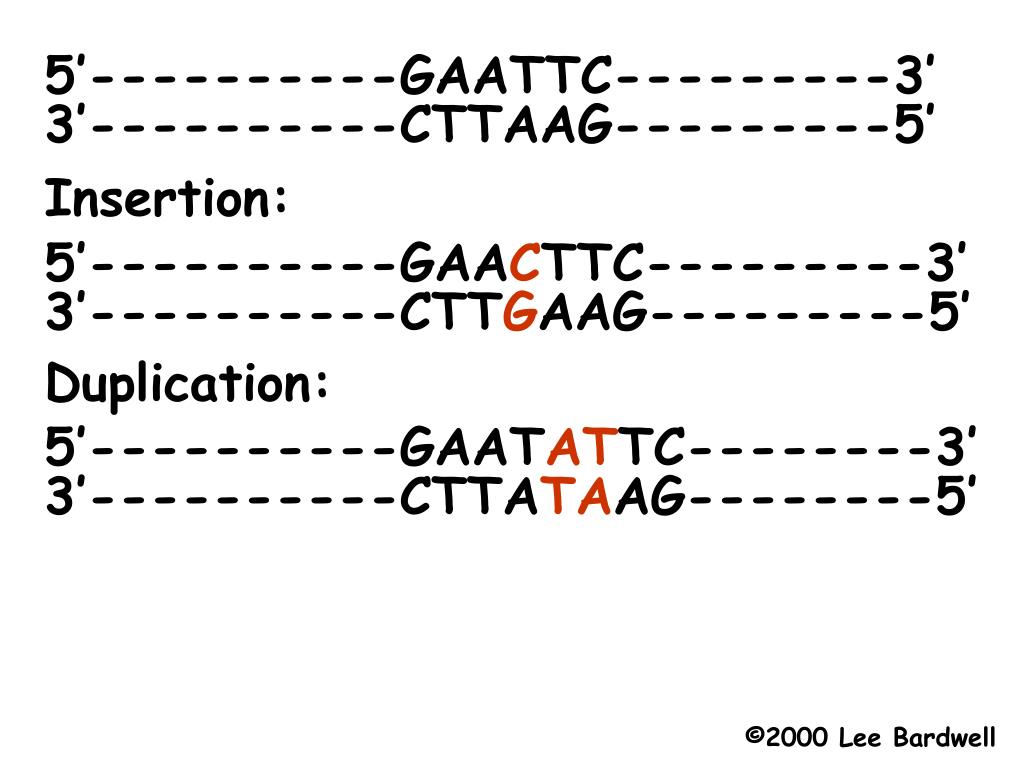 5’----------GAATTC---------3’
3’----------CTTAAG---------5’

Insertion:

5’----------GAACTTC---------3’
3’----------CTTGAAG---------5’

Duplication:

5’----------GAATATTC--------3’
3’----------CTTATAAG--------5’

©2000 Lee Bardwell